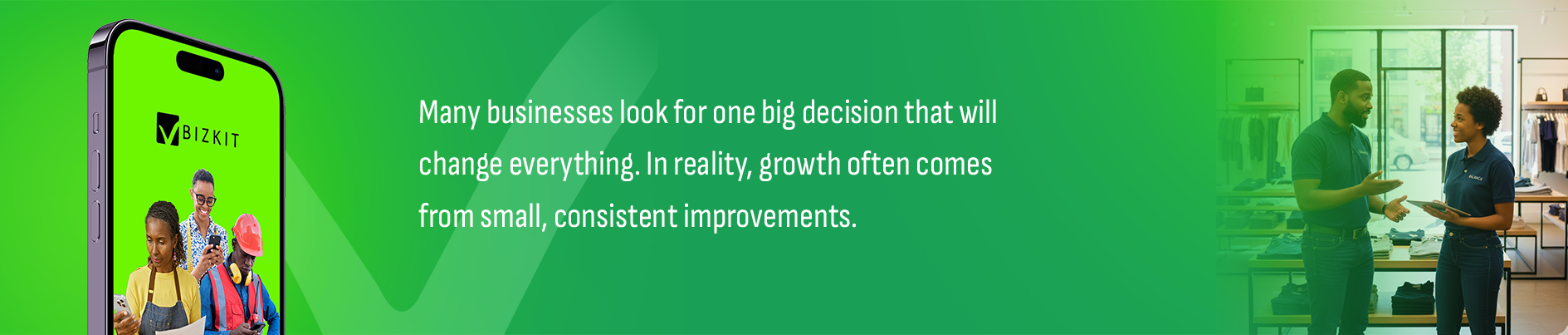 BIZKIT

Many businesses look for one big decision that will change everything. In reality, growth often comes from small, consistent improvements.